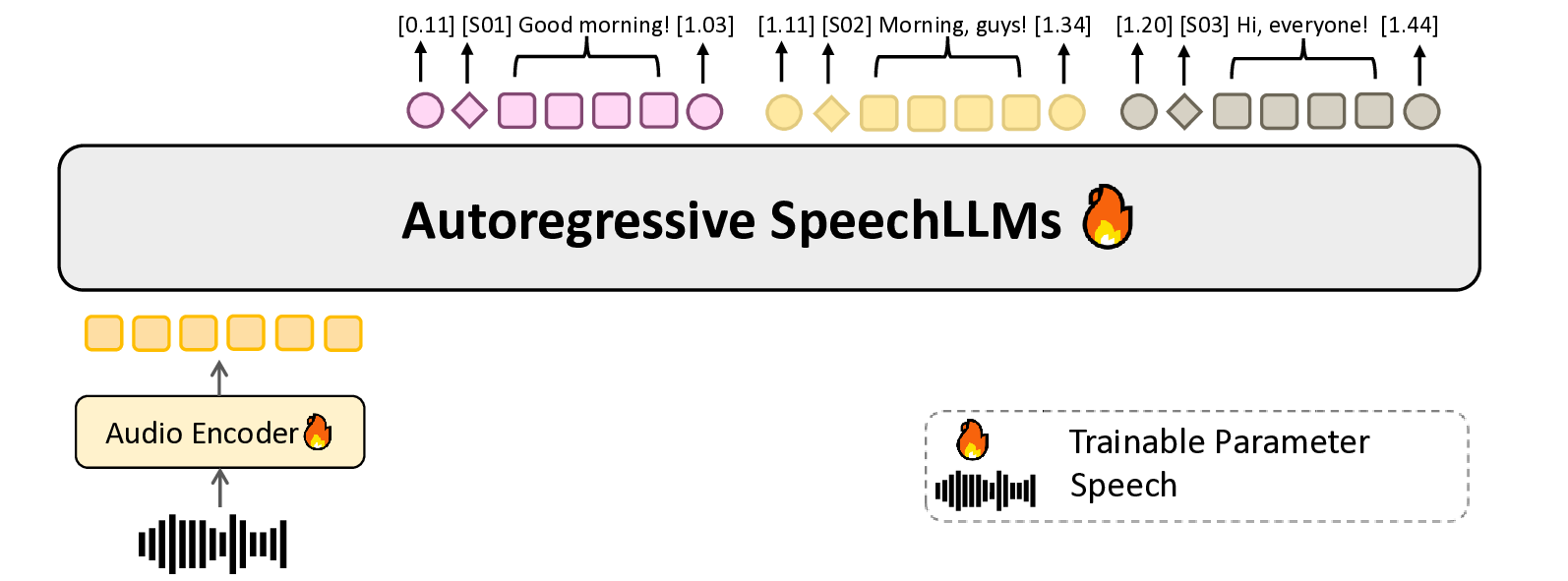 [0.11] [S01] Good morning! [1.03]

[1.11] [S02] Morning, guys! [1.34]

[1.20] [S03] Hi, everyone! [1.44]

Autoregressive SpeechLLMs

Audio Encoder

Trainable Parameter
Speech